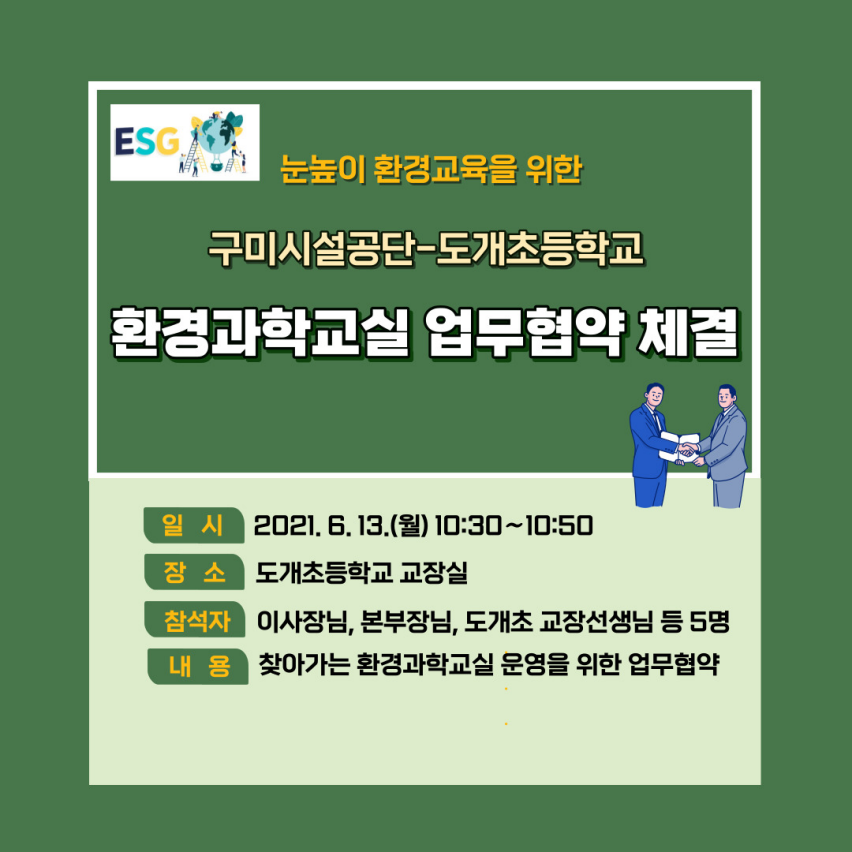 ESG

눈높이 환경교육을 위한

구미시설공단-도개초등학교

환경과학교실 업무협약 체결

일 시 2021. 6. 13.(월) 10:30~10:50

장 소 도개초등학교 교장실

참석자 이사장님, 본부장님, 도개초 교장선생님 등 5명

내 용 찾아가는 환경과학교실 운영을 위한 업무협약